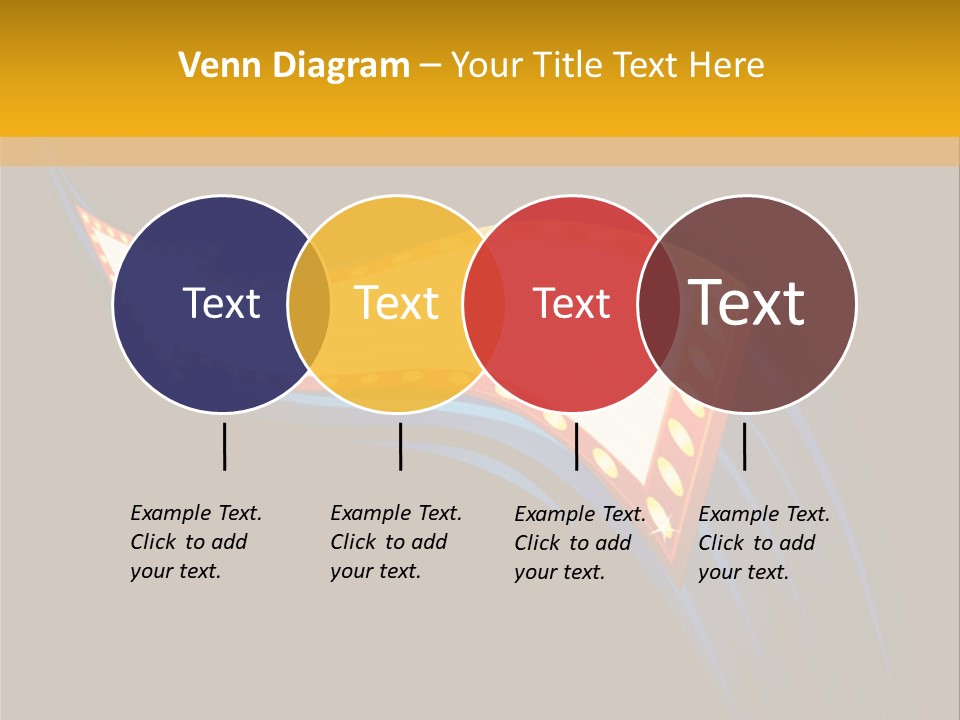 Venn Diagram – Your Title Text Here

Text

Text

Text

Text

Example Text. Click to add your text.

Example Text. Click to add your text.

Example Text. Click to add your text.

Example Text. Click to add your text.